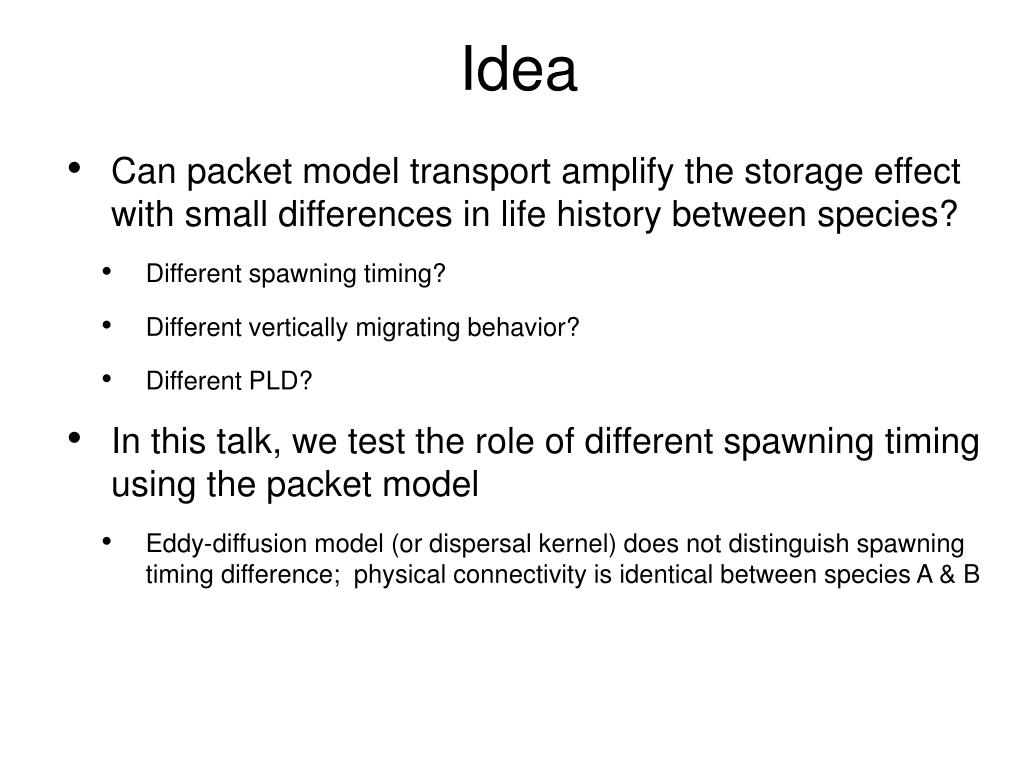 Idea

• Can packet model transport amplify the storage effect with small differences in life history between species?

• Different spawning timing?

• Different vertically migrating behavior?

• Different PLD?

• In this talk, we test the role of different spawning timing using the packet model

• Eddy-diffusion model (or dispersal kernel) does not distinguish spawning timing difference; physical connectivity is identical between species A & B